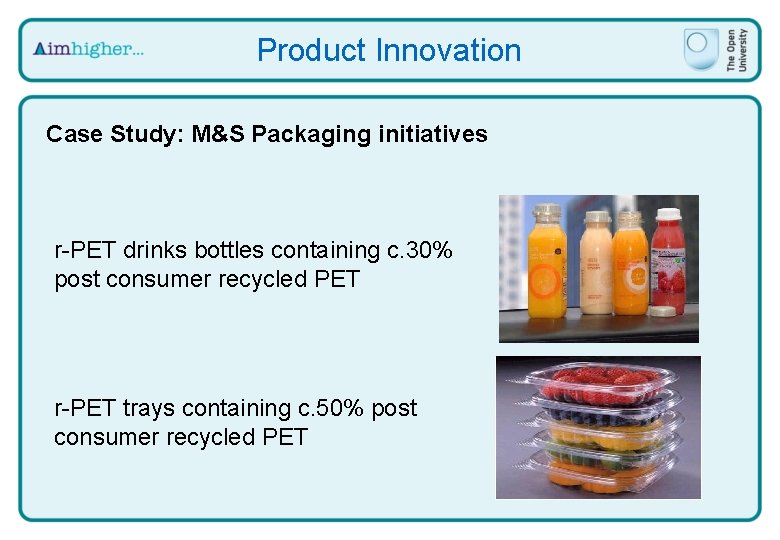 Aimhigher...

Product Innovation

The Open University

Case Study: M&S Packaging initiatives

r-PET drinks bottles containing c.30% post consumer recycled PET

r-PET trays containing c.50% post consumer recycled PET